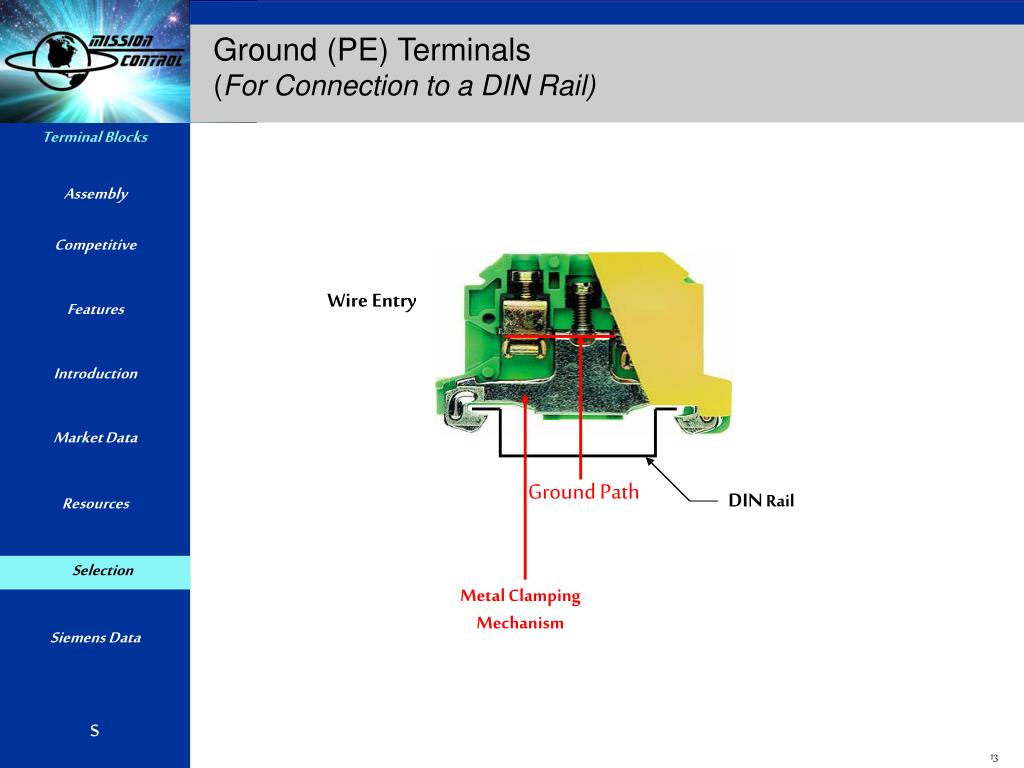 MISSION CONTROL

Ground (PE) Terminals
(For Connection to a DIN Rail)

Terminal Blocks

Assembly

Competitive

Features

Introduction

Market Data

Resources

Selection

Siemens Data

S

Wire Entry

Ground Path

DIN Rail

Metal Clamping Mechanism

13